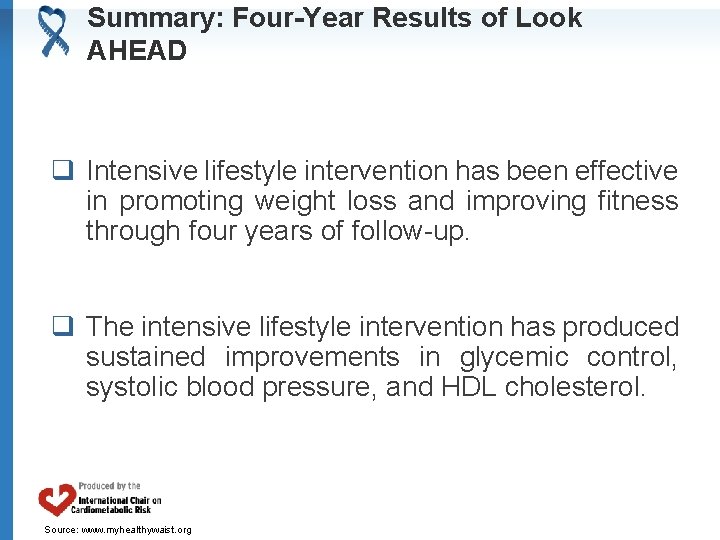 Summary: Four-Year Results of Look AHEAD

❑ Intensive lifestyle intervention has been effective in promoting weight loss and improving fitness through four years of follow-up.

❑ The intensive lifestyle intervention has produced sustained improvements in glycemic control, systolic blood pressure, and HDL cholesterol.

Produced by the
International Chair on Cardiometabolic Risk

Source: www.myhealthywaist.org